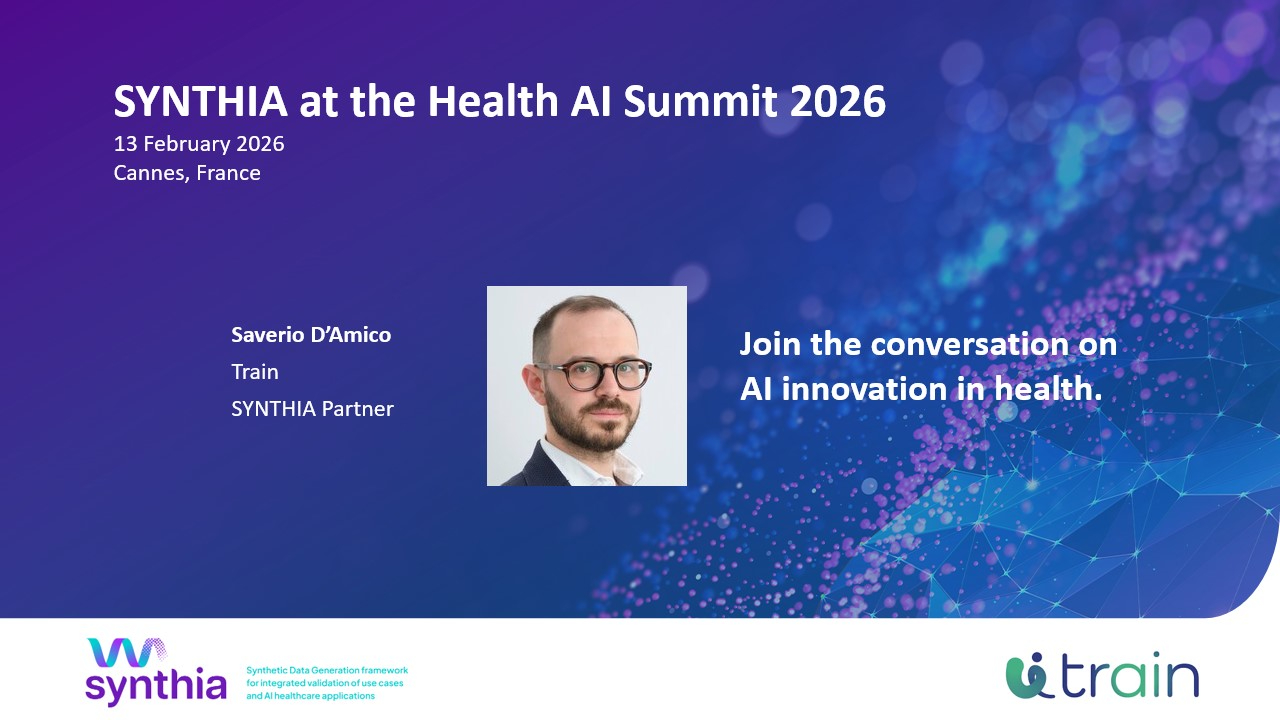 SYNTHIA at the Health AI Summit 2026
13 February 2026
Cannes, France

Saverio D'Amico
Train
SYNTHIA Partner

Join the conversation on AI innovation in health.

synthia
Synthetic Data Generation framework for integrated validation of use cases and AI healthcare applications

train